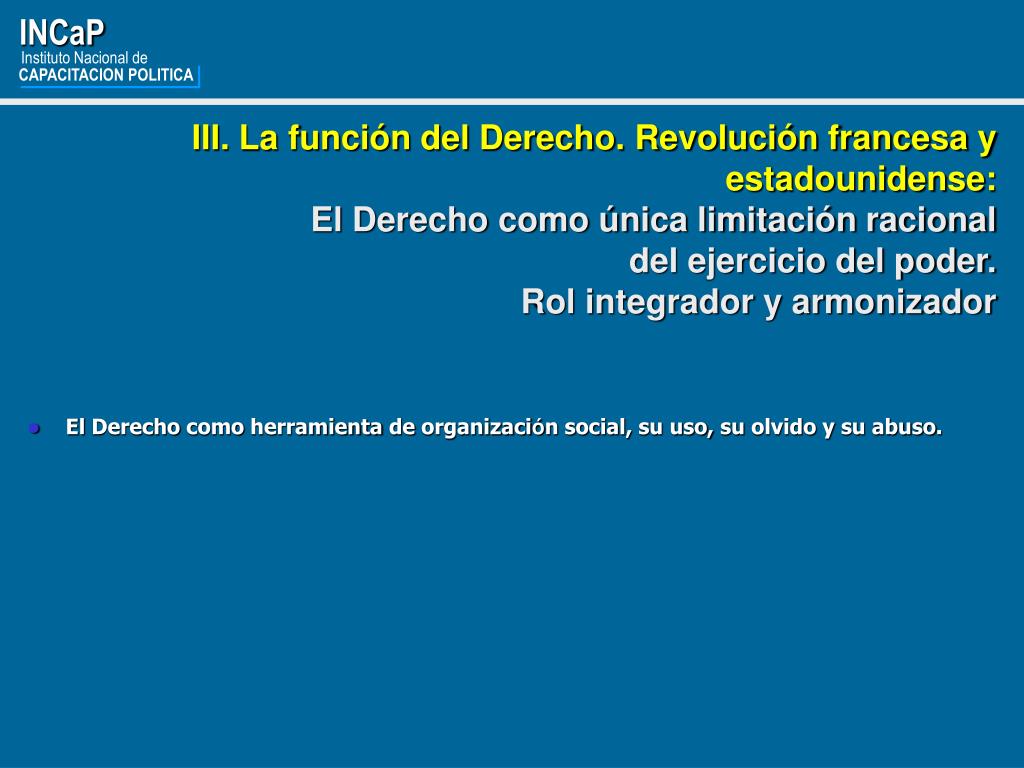 INCaP
Instituto Nacional de
CAPACITACION POLITICA

III. La función del Derecho. Revolución francesa y estadounidense:
El Derecho como única limitación racional del ejercicio del poder.
Rol integrador y armonizador

El Derecho como herramienta de organización social, su uso, su olvido y su abuso.